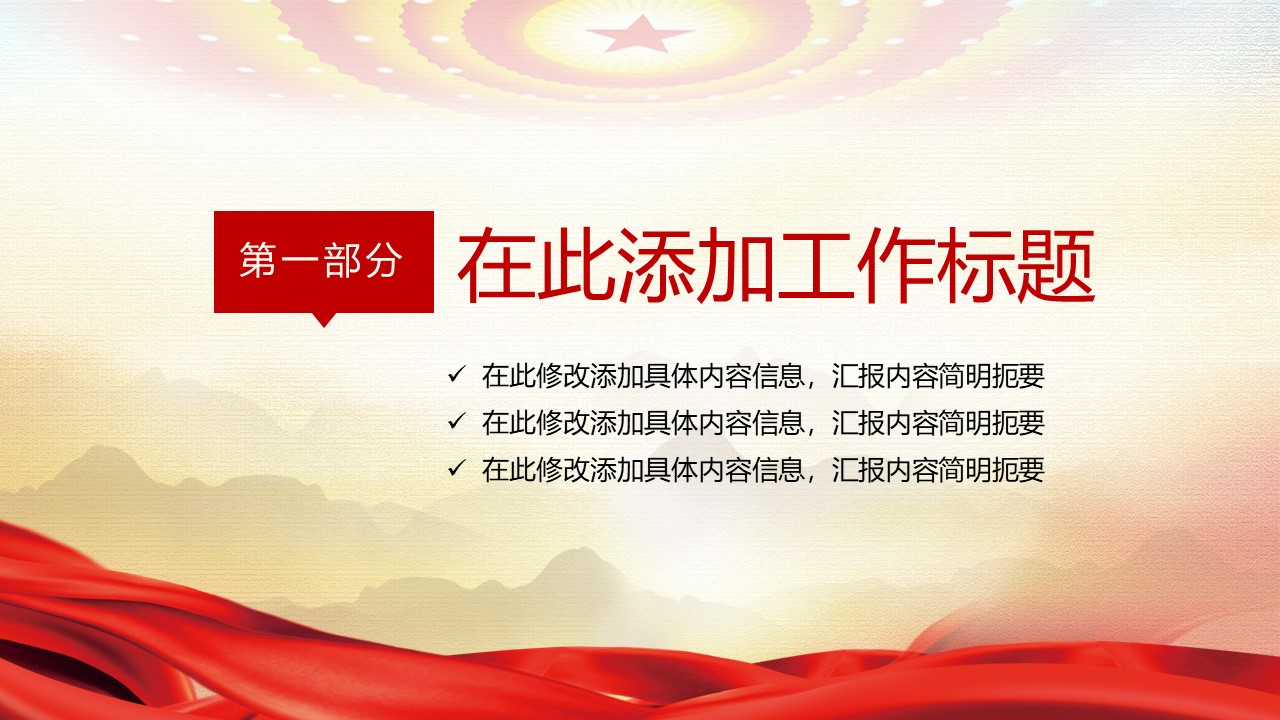 第一部分

在此添加工作标题

✓ 在此修改添加具体内容信息，汇报内容简明扼要
✓ 在此修改添加具体内容信息，汇报内容简明扼要
✓ 在此修改添加具体内容信息，汇报内容简明扼要